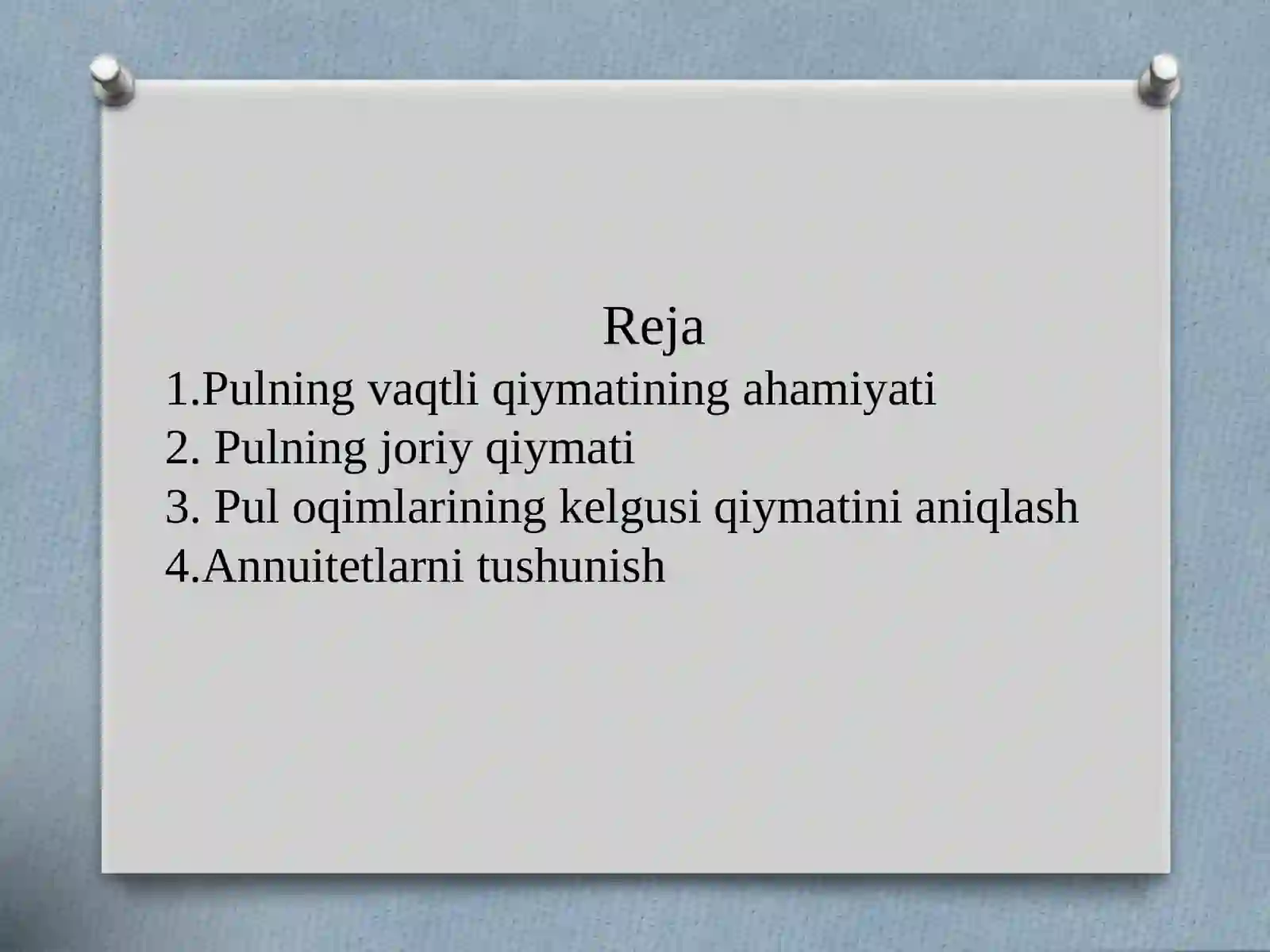 Reja

1.Pulning vaqtli qiymatining ahamiyati
2. Pulning joriy qiymati
3. Pul oqimlarining kelgusi qiymatini aniqlash
4.Annuitetlarni tushunish